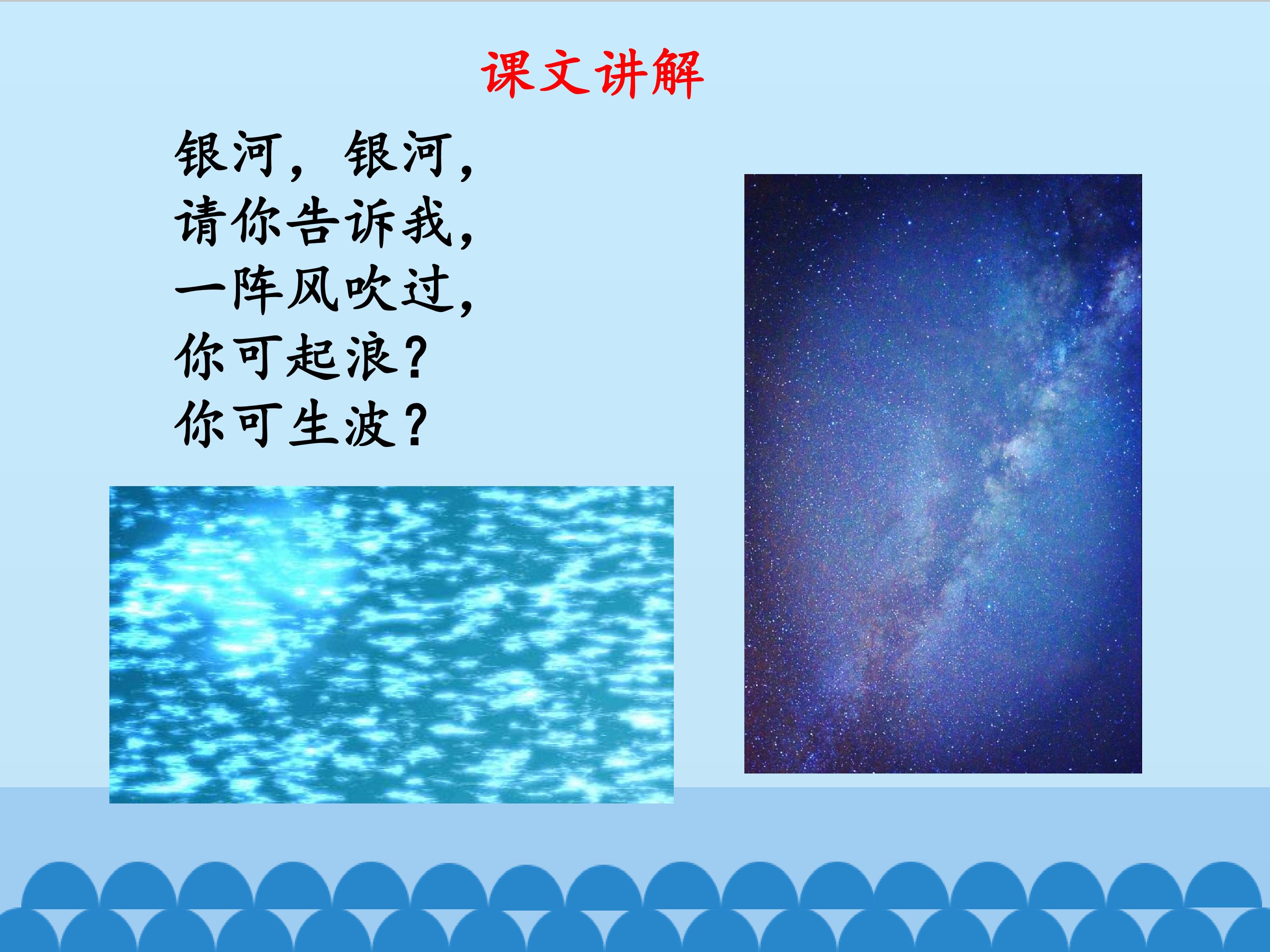 课文讲解

银河，银河，
请你告诉我，
一阵风吹过，
你可起浪？
你可生波？